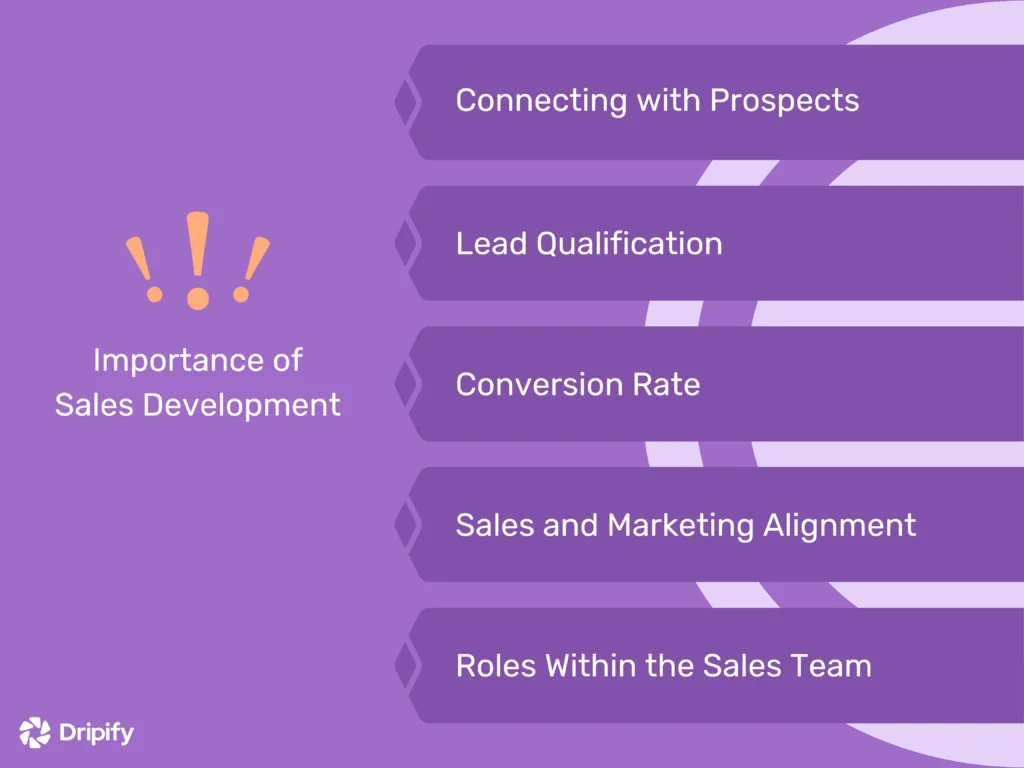 Importance of Sales Development

Connecting with Prospects

Lead Qualification

Conversion Rate

Sales and Marketing Alignment

Roles Within the Sales Team

Dripify